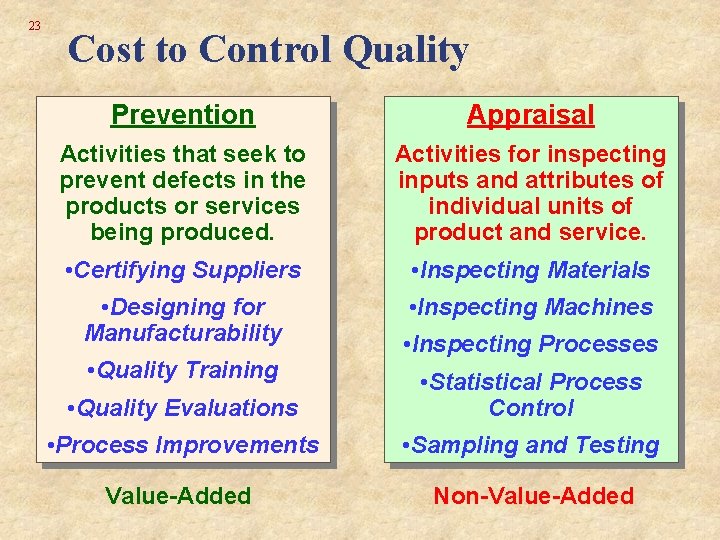 23

Cost to Control Quality

Prevention

Activities that seek to prevent defects in the products or services being produced.

•Certifying Suppliers

•Designing for Manufacturability

•Quality Training

•Quality Evaluations

•Process Improvements

Value-Added

Appraisal

Activities for inspecting inputs and attributes of individual units of product and service.

•Inspecting Materials

•Inspecting Machines

•Inspecting Processes

•Statistical Process Control

•Sampling and Testing

Non-Value-Added